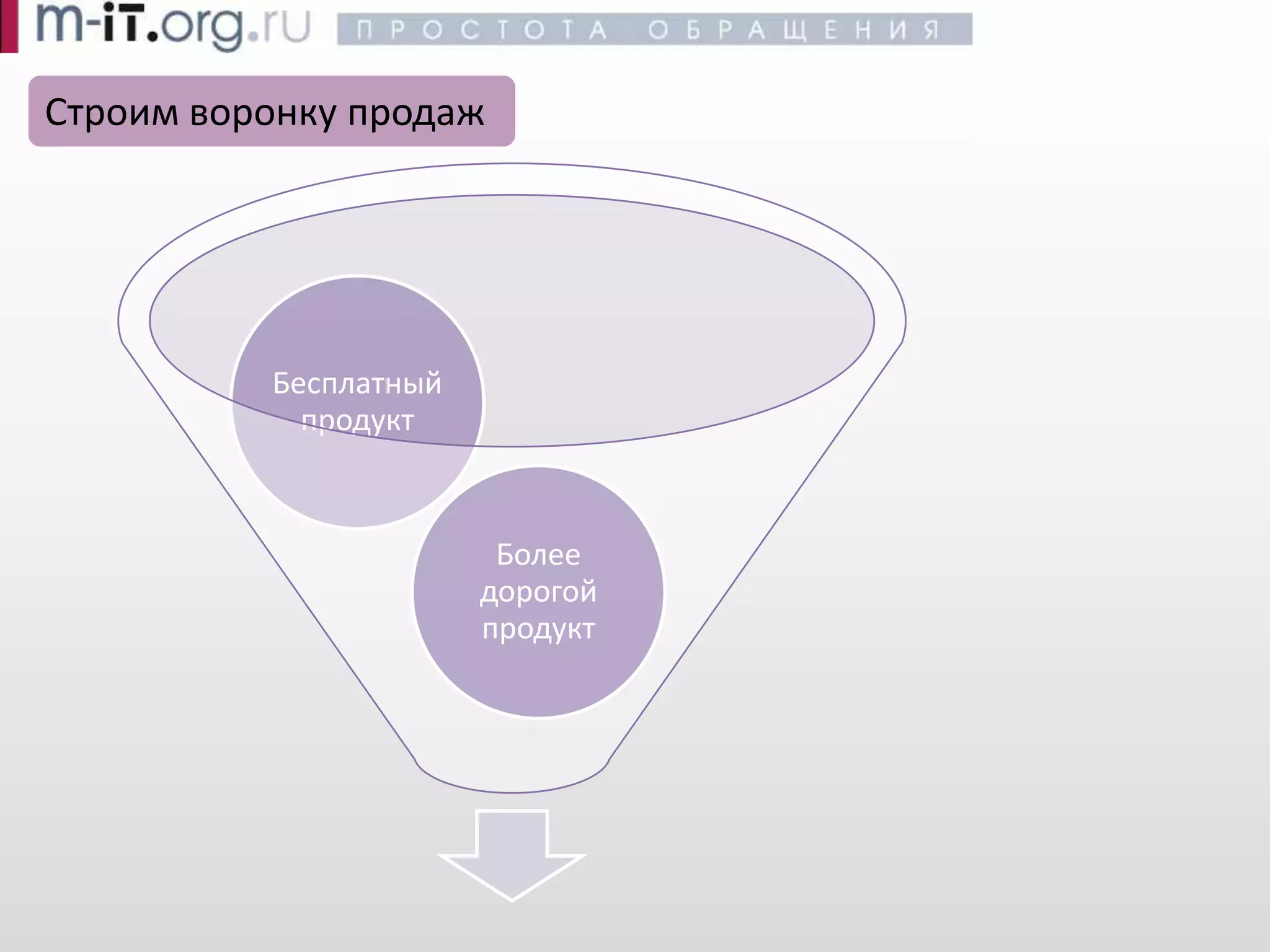 m-iT.org.ru
ПРОСТОТА ОБРАЩЕНИЯ

Строим воронку продаж

Бесплатный продукт

Более дорогой продукт